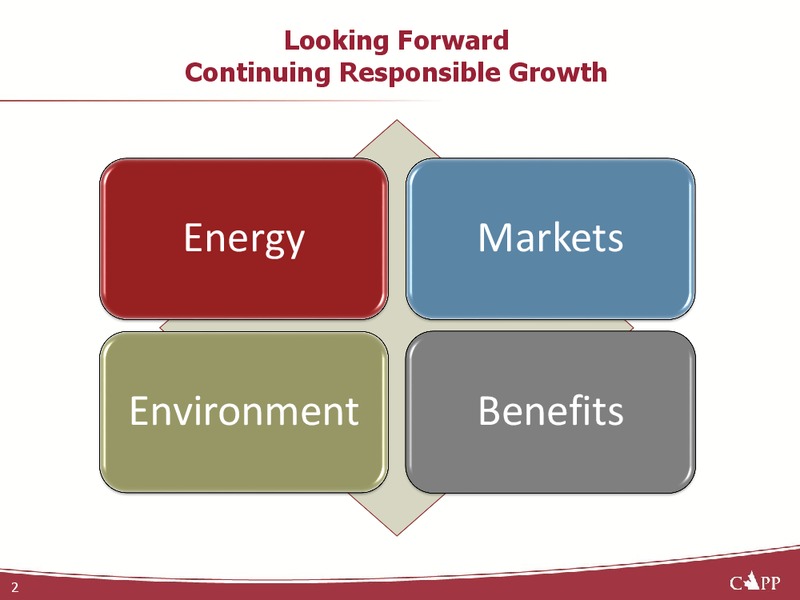 Looking Forward
Continuing Responsible Growth

Energy

Markets

Environment

Benefits

2

CAPP